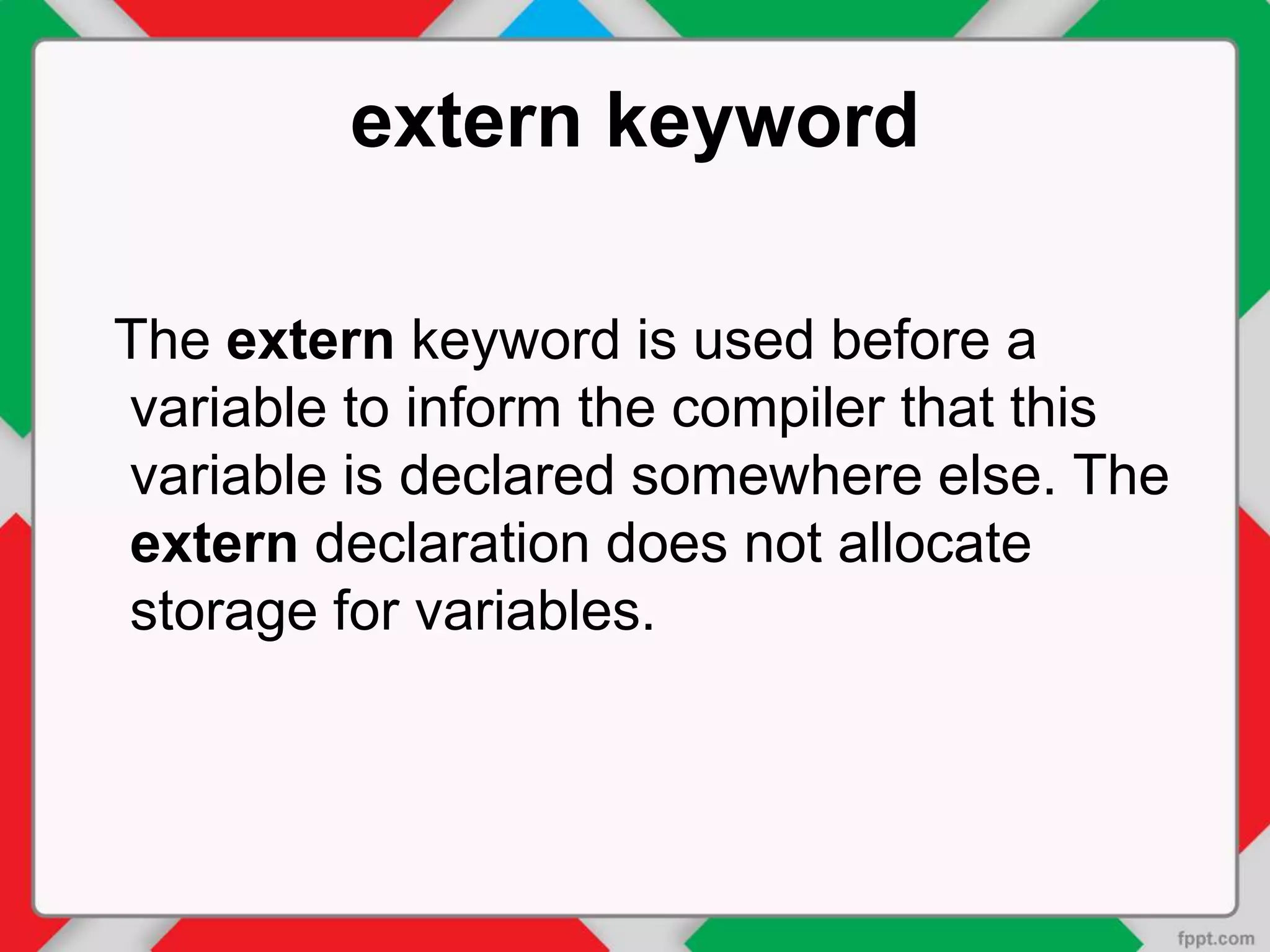 extern keyword

The extern keyword is used before a variable to inform the compiler that this variable is declared somewhere else. The extern declaration does not allocate storage for variables.

fppt.com